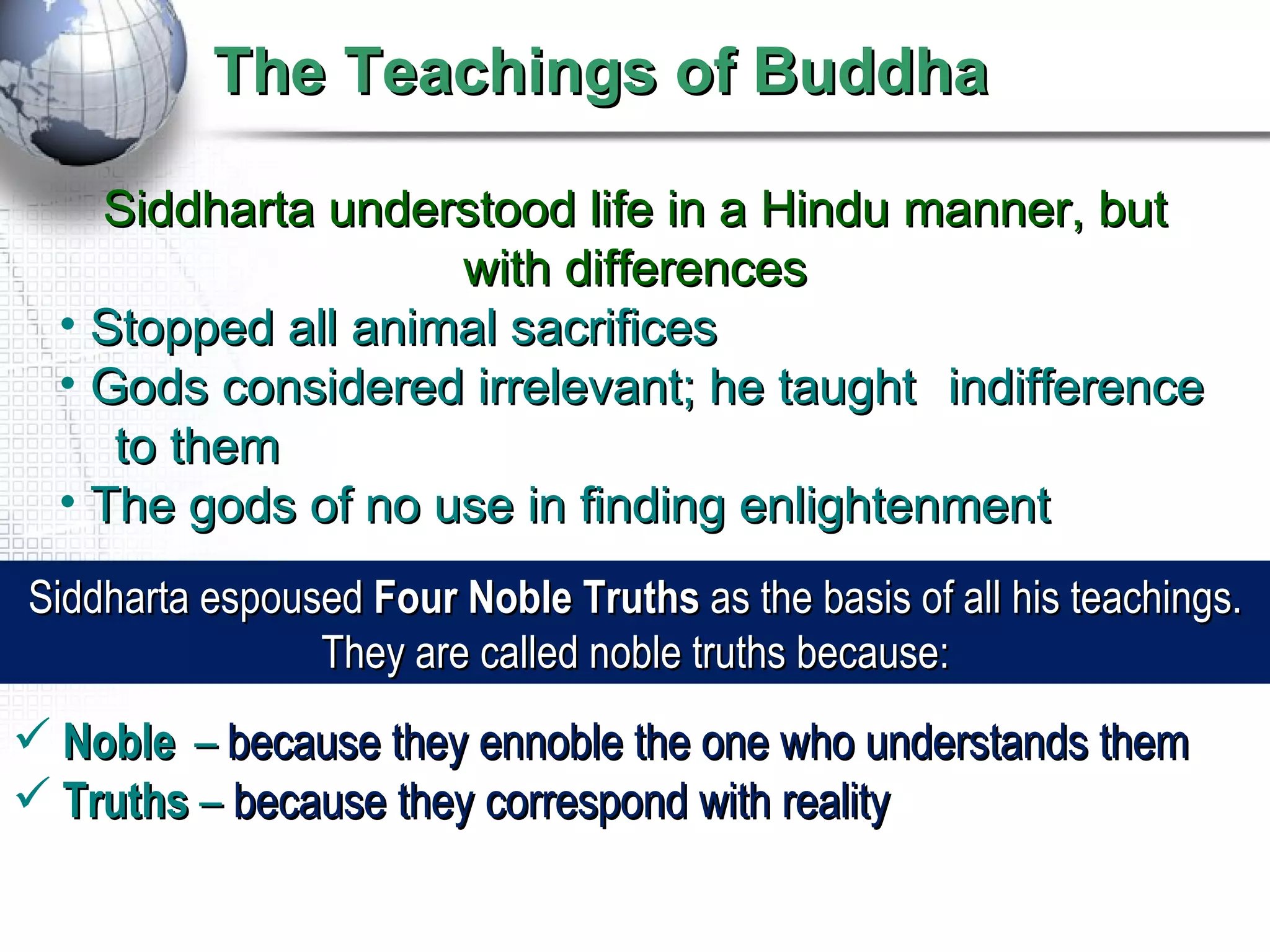 The Teachings of Buddha

Siddharta understood life in a Hindu manner, but with differences

• Stopped all animal sacrifices
• Gods considered irrelevant; he taught indifference to them
• The gods of no use in finding enlightenment

Siddharta espoused Four Noble Truths as the basis of all his teachings. They are called noble truths because:

✓ Noble – because they ennoble the one who understands them
✓ Truths – because they correspond with reality